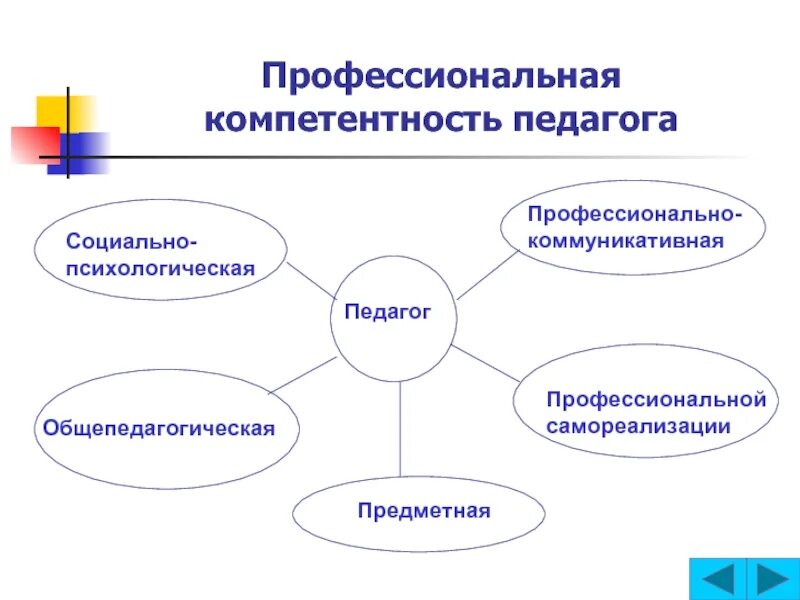 Профессиональная компетентность педагога

Социально-психологическая

Профессионально-коммуникативная

Педагог

Общепедагогическая

Профессиональной самореализации

Предметная